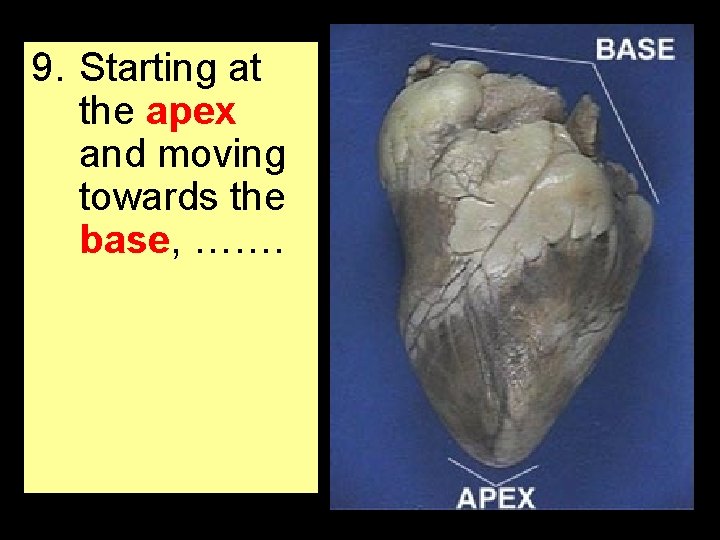 9. Starting at the apex and moving towards the base, …….

BASE

APEX